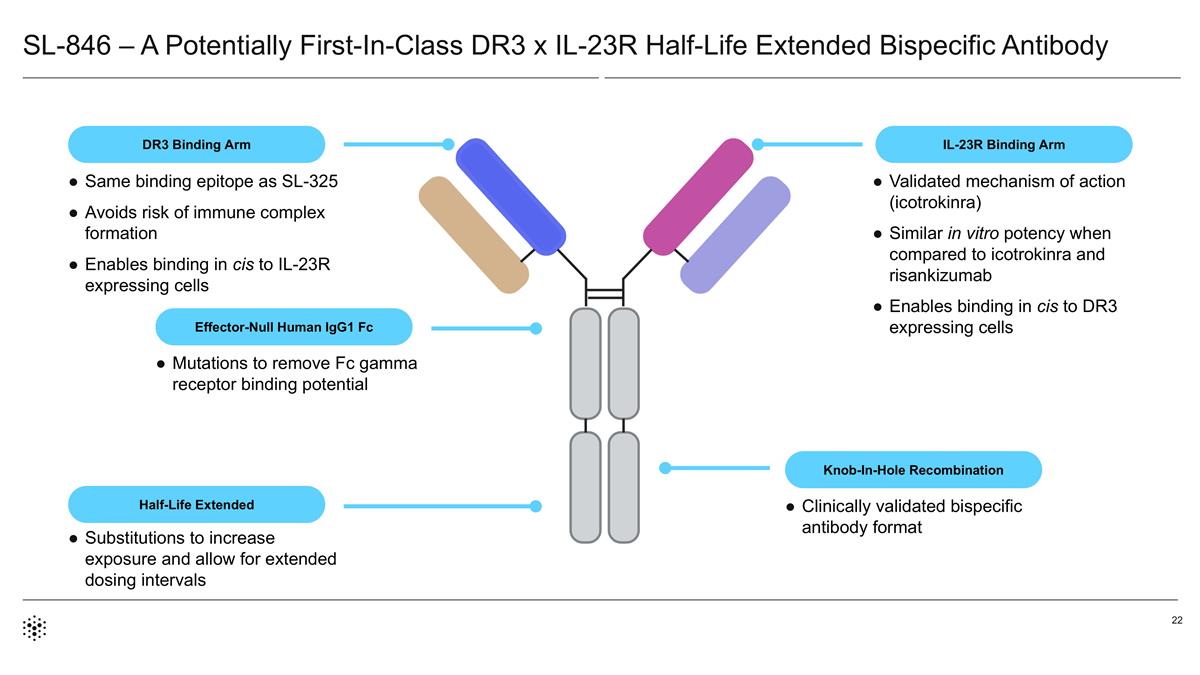 SL-846 – A Potentially First-In-Class DR3 x IL-23R Half-Life Extended Bispecific Antibody

DR3 Binding Arm

● Same binding epitope as SL-325

● Avoids risk of immune complex formation

● Enables binding in cis to IL-23R expressing cells

Effector-Null Human IgG1 Fc

● Mutations to remove Fc gamma receptor binding potential

Half-Life Extended

● Substitutions to increase exposure and allow for extended dosing intervals

IL-23R Binding Arm

● Validated mechanism of action (icotrokinra)

● Similar in vitro potency when compared to icotrokinra and risankizumab

● Enables binding in cis to DR3 expressing cells

Knob-In-Hole Recombination

● Clinically validated bispecific antibody format

22